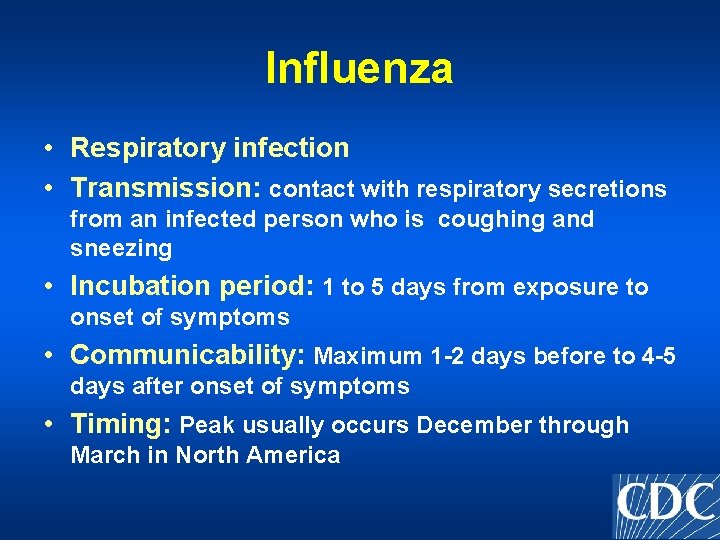 Influenza

• Respiratory infection
• Transmission: contact with respiratory secretions from an infected person who is coughing and sneezing
• Incubation period: 1 to 5 days from exposure to onset of symptoms
• Communicability: Maximum 1-2 days before to 4-5 days after onset of symptoms
• Timing: Peak usually occurs December through March in North America

CDC